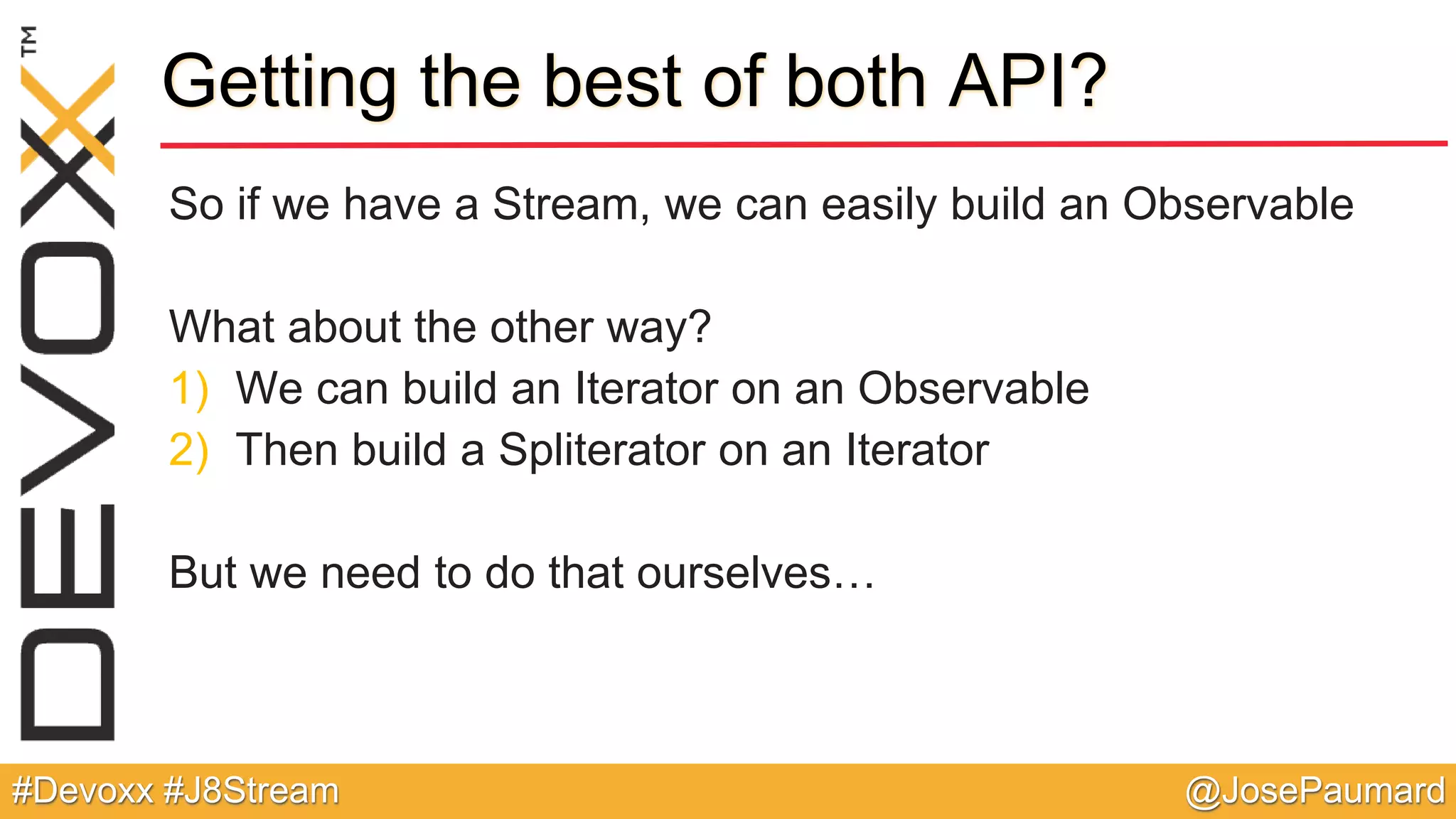 DEVOXX™

Getting the best of both API?

So if we have a Stream, we can easily build an Observable

What about the other way?
1) We can build an Iterator on an Observable
2) Then build a Spliterator on an Iterator

But we need to do that ourselves…

#Devoxx #J8Stream

@JosePaumard